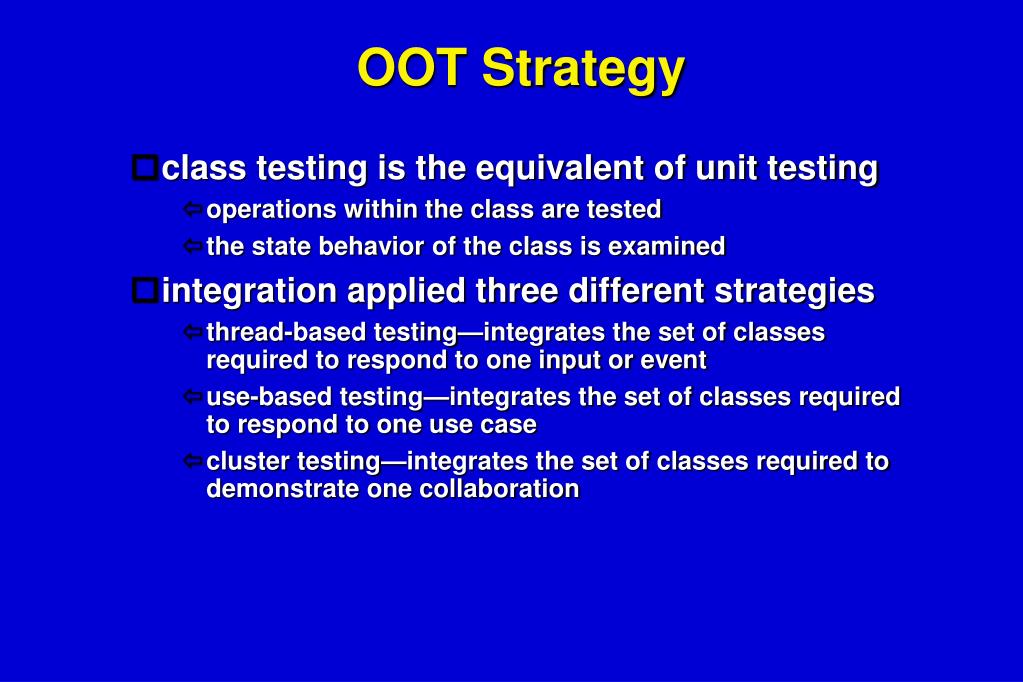 OOT Strategy

class testing is the equivalent of unit testing

operations within the class are tested

the state behavior of the class is examined

integration applied three different strategies

thread-based testing—integrates the set of classes required to respond to one input or event

use-based testing—integrates the set of classes required to respond to one use case

cluster testing—integrates the set of classes required to demonstrate one collaboration